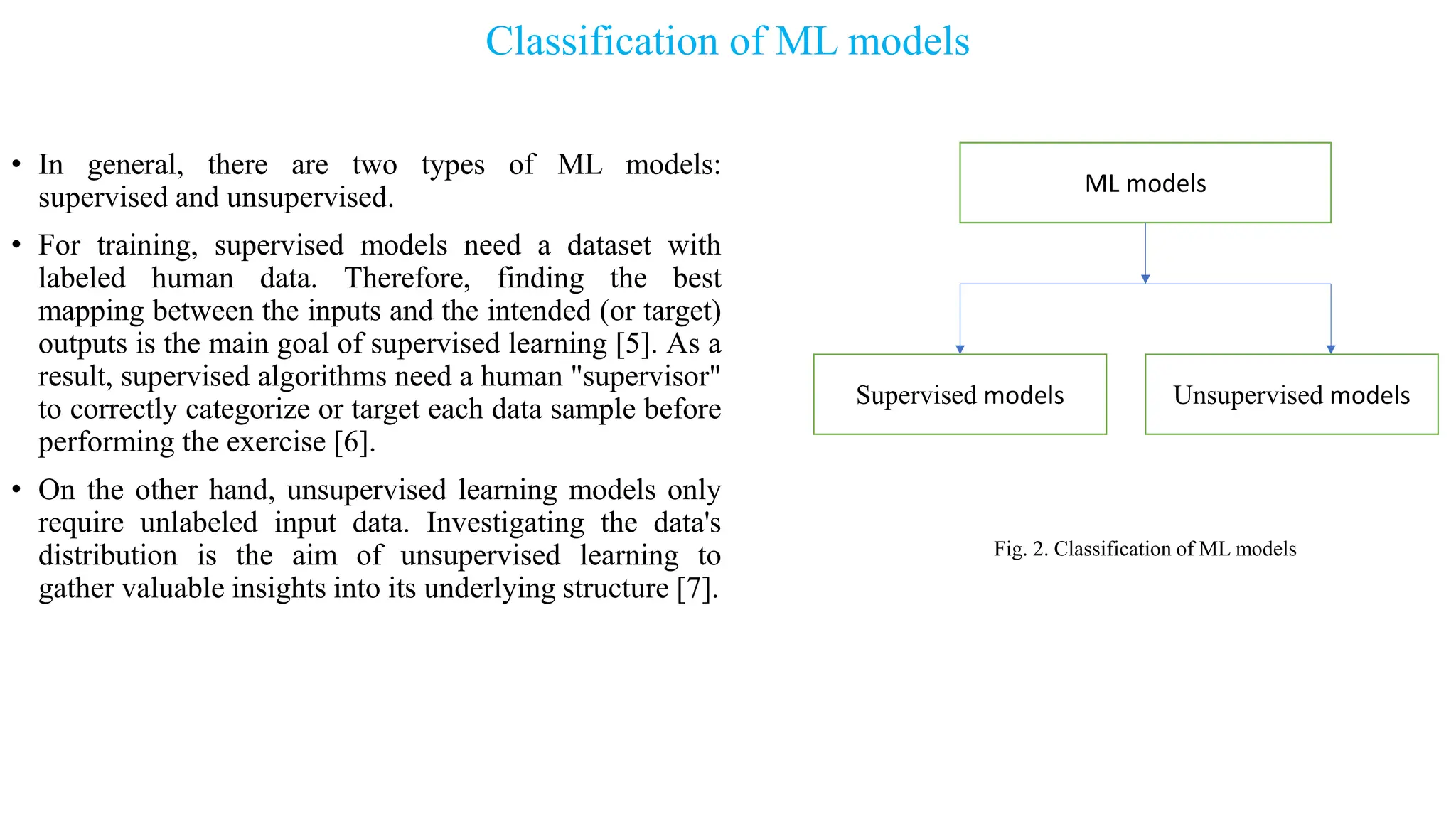 Classification of ML models

• In general, there are two types of ML models: supervised and unsupervised.

• For training, supervised models need a dataset with labeled human data. Therefore, finding the best mapping between the inputs and the intended (or target) outputs is the main goal of supervised learning [5]. As a result, supervised algorithms need a human "supervisor" to correctly categorize or target each data sample before performing the exercise [6].

• On the other hand, unsupervised learning models only require unlabeled input data. Investigating the data's distribution is the aim of unsupervised learning to gather valuable insights into its underlying structure [7].

ML models

Supervised models

Unsupervised models

Fig. 2. Classification of ML models